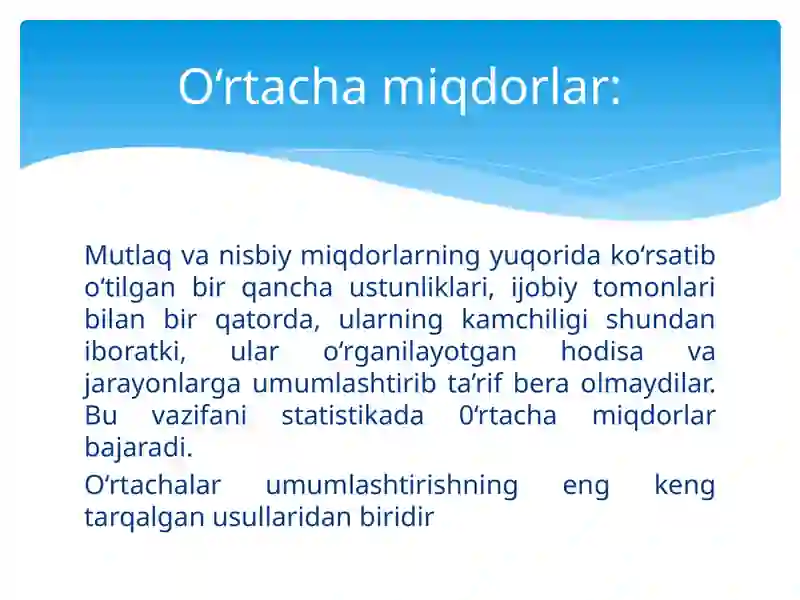 O‘rtacha miqdorlar:

Mutlaq va nisbiy miqdorlarning yuqorida ko‘rsatib o‘tilgan bir qancha ustunliklari, ijobiy tomonlari bilan bir qatorda, ularning kamchiligi shundan iboratki, ular o‘rganilayotgan hodisa va jarayonlarga umumlashtirib ta’rif bera olmaydilar. Bu vazifani statistikada 0‘rtacha miqdorlar bajaradi.

O‘rtachalar umumlashtirishning eng keng tarqalgan usullaridan biridir